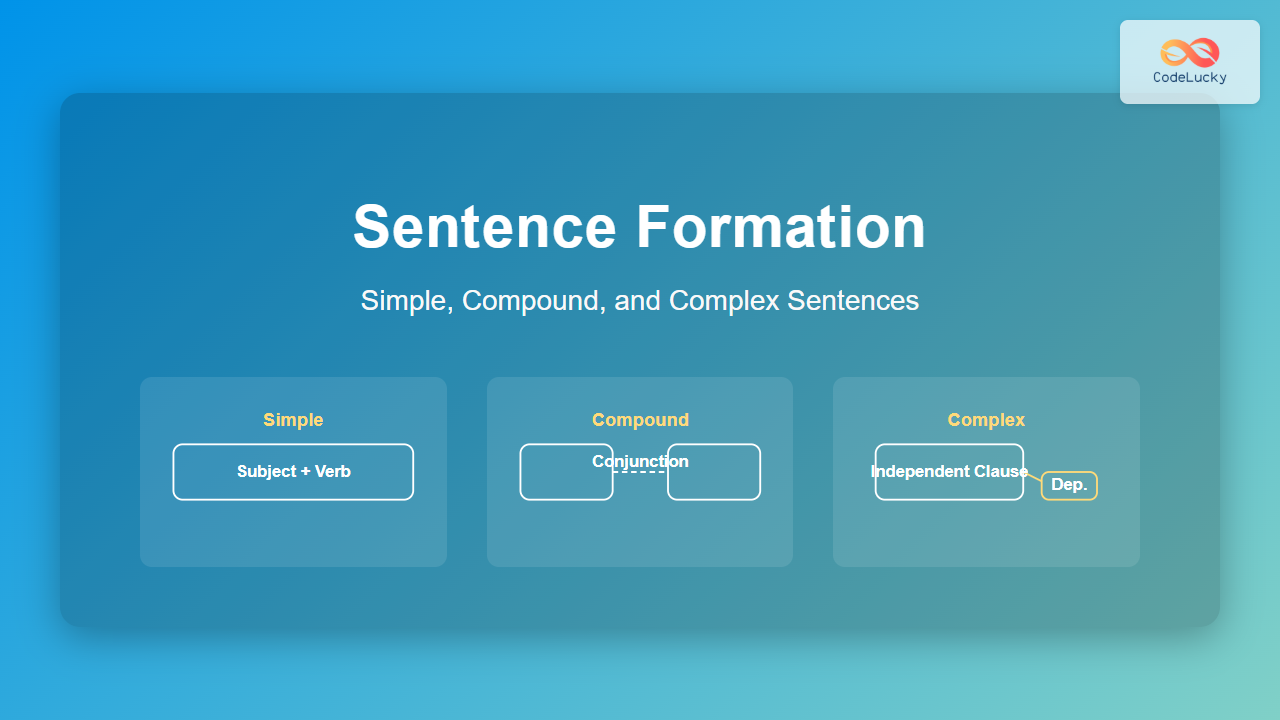 CodeLucky

Sentence Formation

Simple, Compound, and Complex Sentences

Simple

Subject + Verb

Compound

Conjunction

Complex

Independent Clause

Dep.